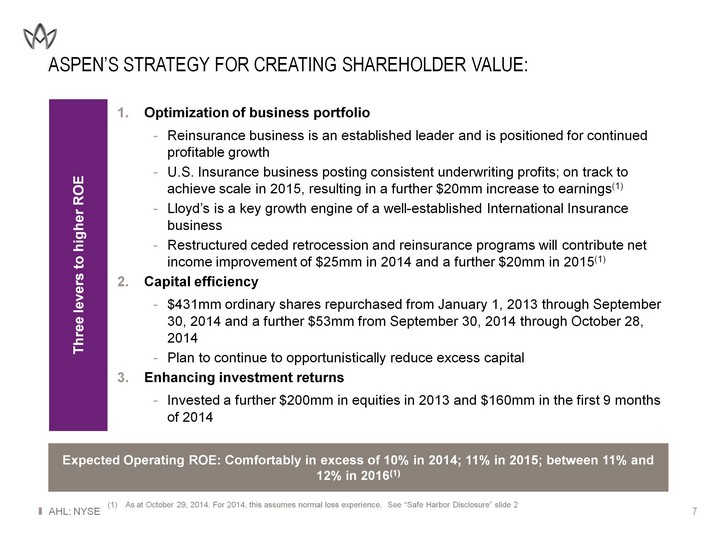 ASPEN'S STRATEGY FOR CREATING SHAREHOLDER VALUE:

Three levers to higher ROE

1. Optimization of business portfolio

- Reinsurance business is an established leader and is positioned for continued profitable growth
- U.S. Insurance business posting consistent underwriting profits; on track to achieve scale in 2015, resulting in a further \$20mm increase to earnings$^{(1)}$
- Lloyd's is a key growth engine of a well-established International Insurance business
- Restructured ceded retrocession and reinsurance programs will contribute net income improvement of \$25mm in 2014 and a further \$20mm in 2015$^{(1)}$

2. Capital efficiency

- \$431mm ordinary shares repurchased from January 1, 2013 through September 30, 2014 and a further \$53mm from September 30, 2014 through October 28, 2014
- Plan to continue to opportunistically reduce excess capital

3. Enhancing investment returns

- Invested a further \$200mm in equities in 2013 and \$160mm in the first 9 months of 2014

Expected Operating ROE: Comfortably in excess of 10% in 2014; 11% in 2015; between 11% and 12% in 2016$^{(1)}$

(1) As at October 29, 2014. For 2014, this assumes normal loss experience. See "Safe Harbor Disclosure" slide 2

AHL: NYSE

7